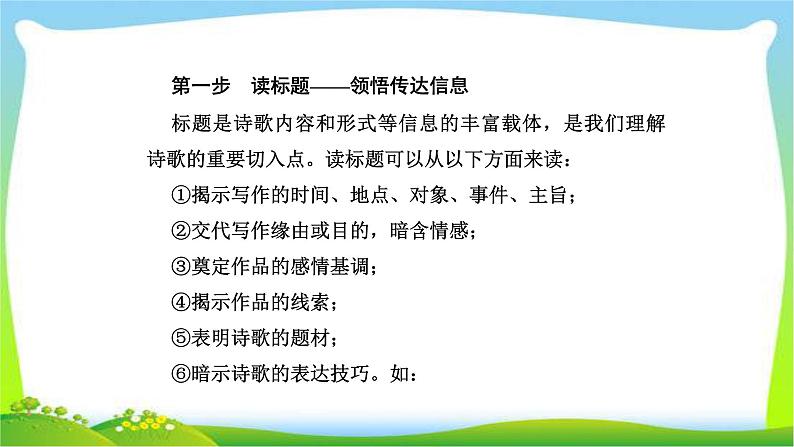 第一步　读标题——领悟传达信息

标题是诗歌内容和形式等信息的丰富载体，是我们理解诗歌的重要切入点。读标题可以从以下方面来读：

①揭示写作的时间、地点、对象、事件、主旨；

②交代写作缘由或目的，暗含情感；

③奠定作品的感情基调；

④揭示作品的线索；

⑤表明诗歌的题材；

⑥暗示诗歌的表达技巧。如：